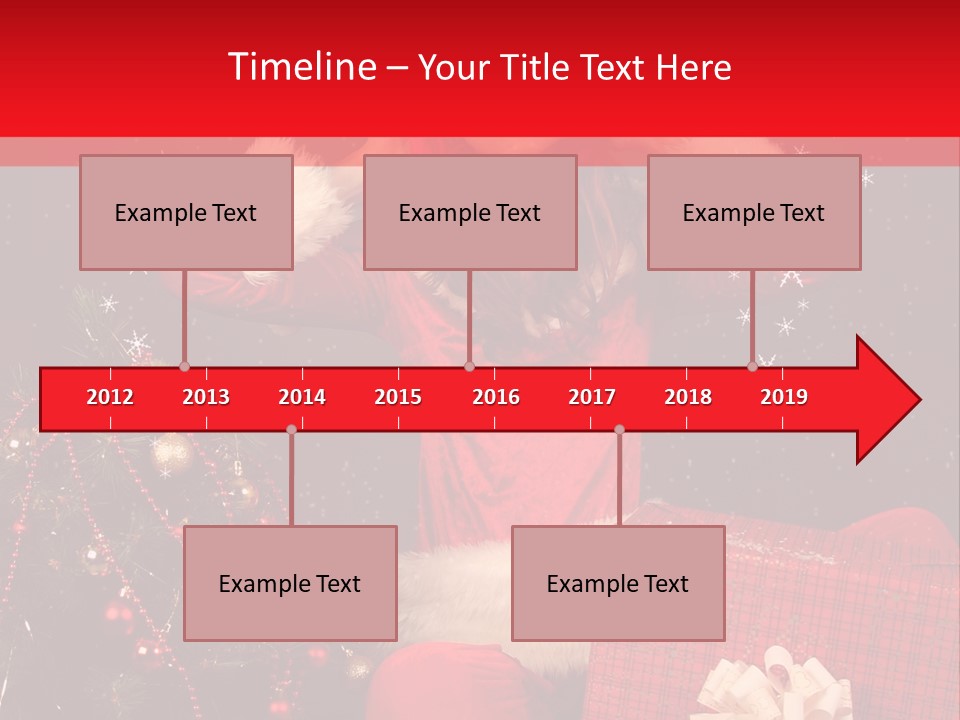 Timeline – Your Title Text Here

Example Text

Example Text

Example Text

2012 2013 2014 2015 2016 2017 2018 2019

Example Text

Example Text